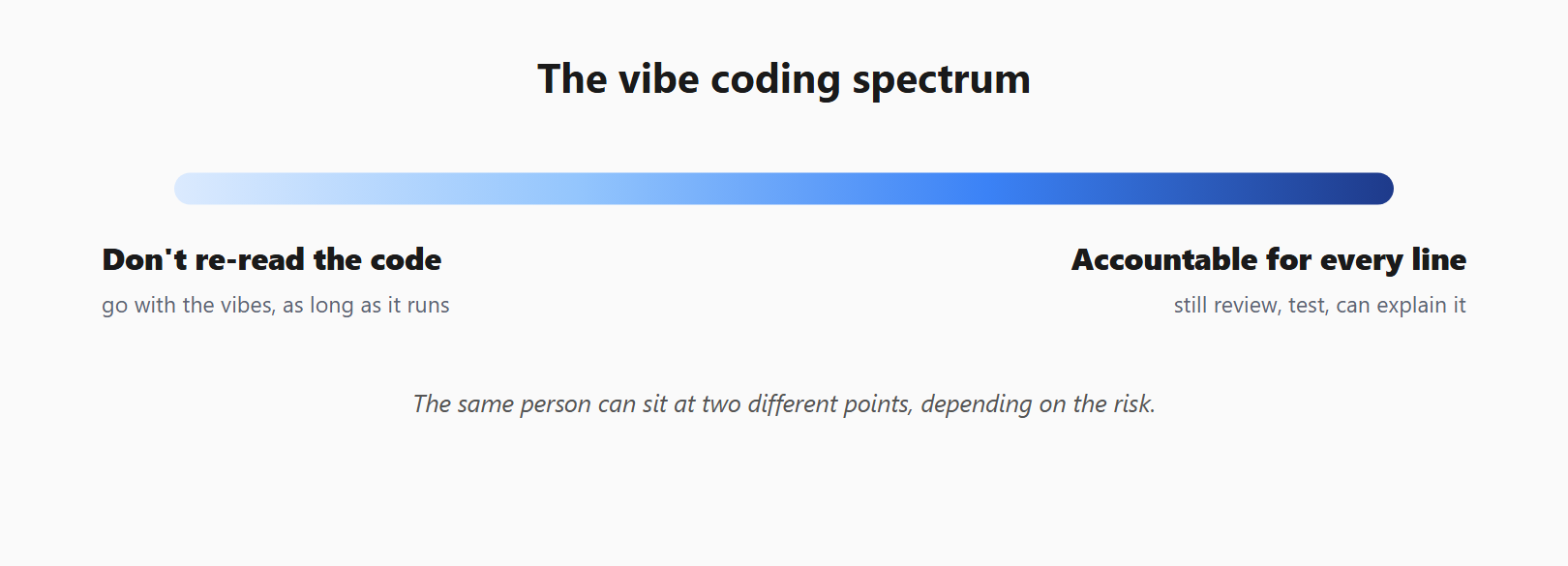 The vibe coding spectrum

Don't re-read the code

go with the vibes, as long as it runs

Accountable for every line

still review, test, can explain it

The same person can sit at two different points, depending on the risk.